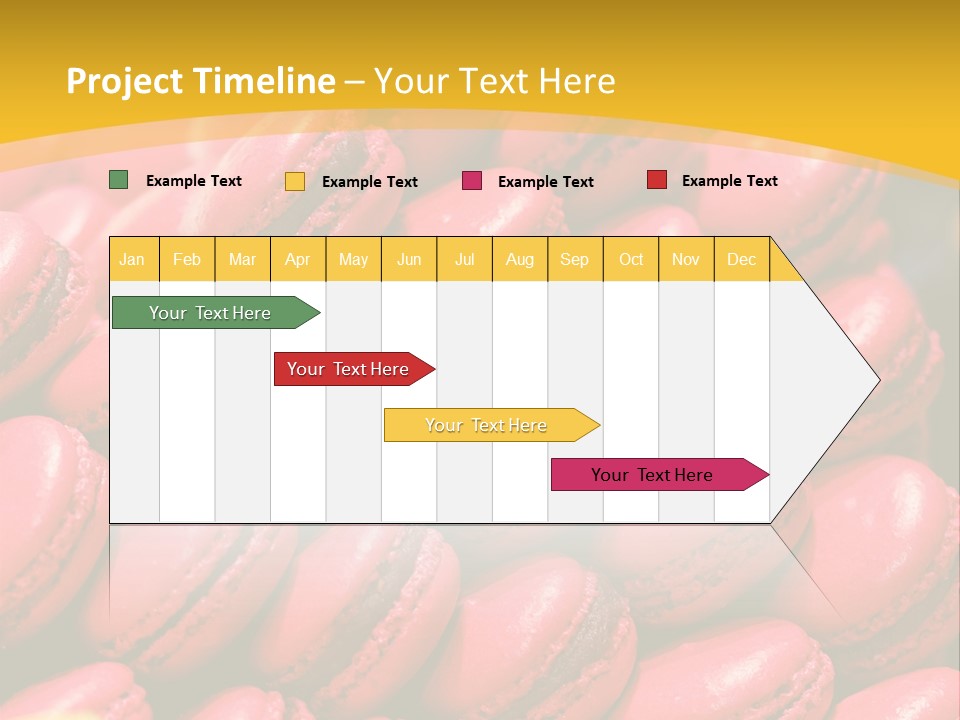 Project Timeline – Your Text Here

Example Text Example Text Example Text Example Text

| Jan | Feb | Mar | Apr | May | Jun | Jul | Aug | Sep | Oct | Nov | Dec |
|---|---|---|---|---|---|---|---|---|---|---|---|

Your Text Here

Your Text Here

Your Text Here

Your Text Here